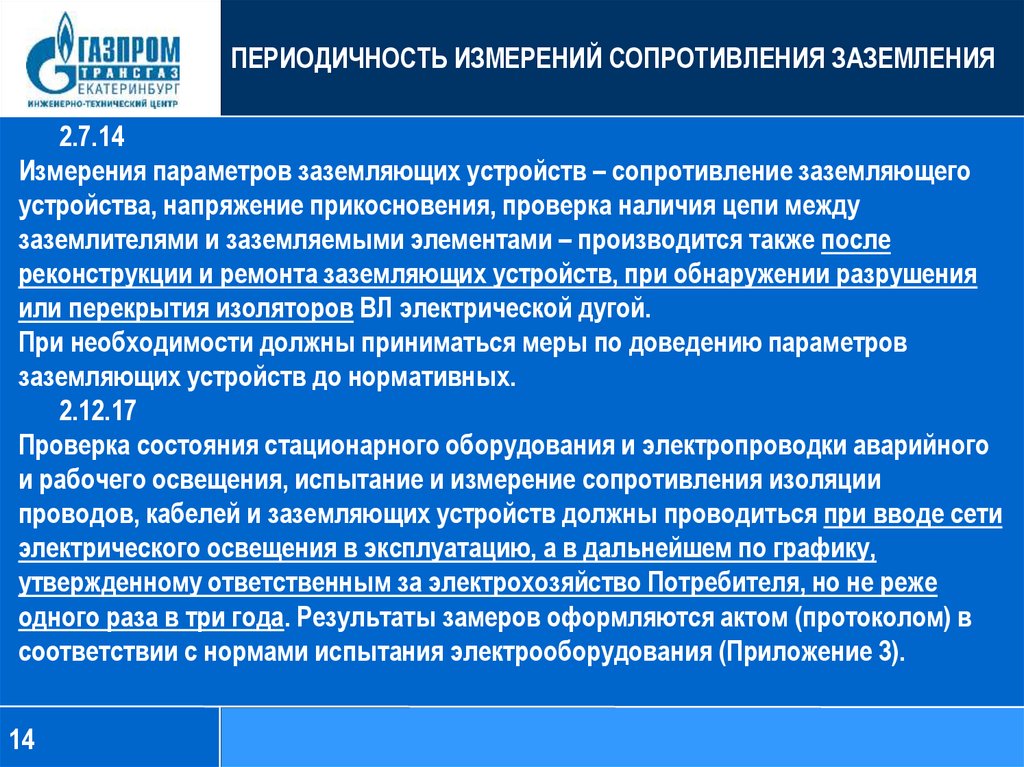 ГАЗПРОМ
ТРАНСГАЗ
ЕКАТЕРИНБУРГ
ИНЖЕНЕРНО-ТЕХНИЧЕСКИЙ ЦЕНТР

ПЕРИОДИЧНОСТЬ ИЗМЕРЕНИЙ СОПРОТИВЛЕНИЯ ЗАЗЕМЛЕНИЯ

2.7.14
Измерения параметров заземляющих устройств – сопротивление заземляющего устройства, напряжение прикосновения, проверка наличия цепи между заземлителями и заземляемыми элементами – производится также после реконструкции и ремонта заземляющих устройств, при обнаружении разрушения или перекрытия изоляторов ВЛ электрической дугой.
При необходимости должны приниматься меры по доведению параметров заземляющих устройств до нормативных.

2.12.17
Проверка состояния стационарного оборудования и электропроводки аварийного и рабочего освещения, испытание и измерение сопротивления изоляции проводов, кабелей и заземляющих устройств должны проводиться при вводе сети электрического освещения в эксплуатацию, а в дальнейшем по графику, утвержденному ответственным за электрохозяйство Потребителя, но не реже одного раза в три года. Результаты замеров оформляются актом (протоколом) в соответствии с нормами испытания электрооборудования (Приложение 3).

14